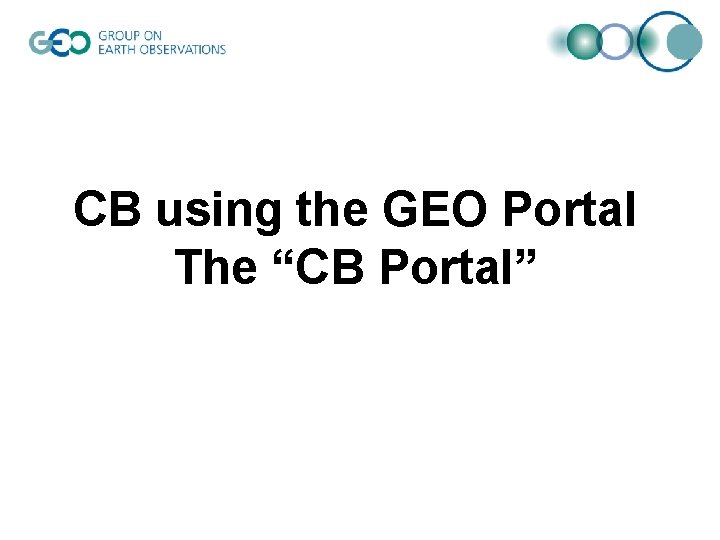 GEO GROUP ON EARTH OBSERVATIONS

CB using the GEO Portal
The “CB Portal”